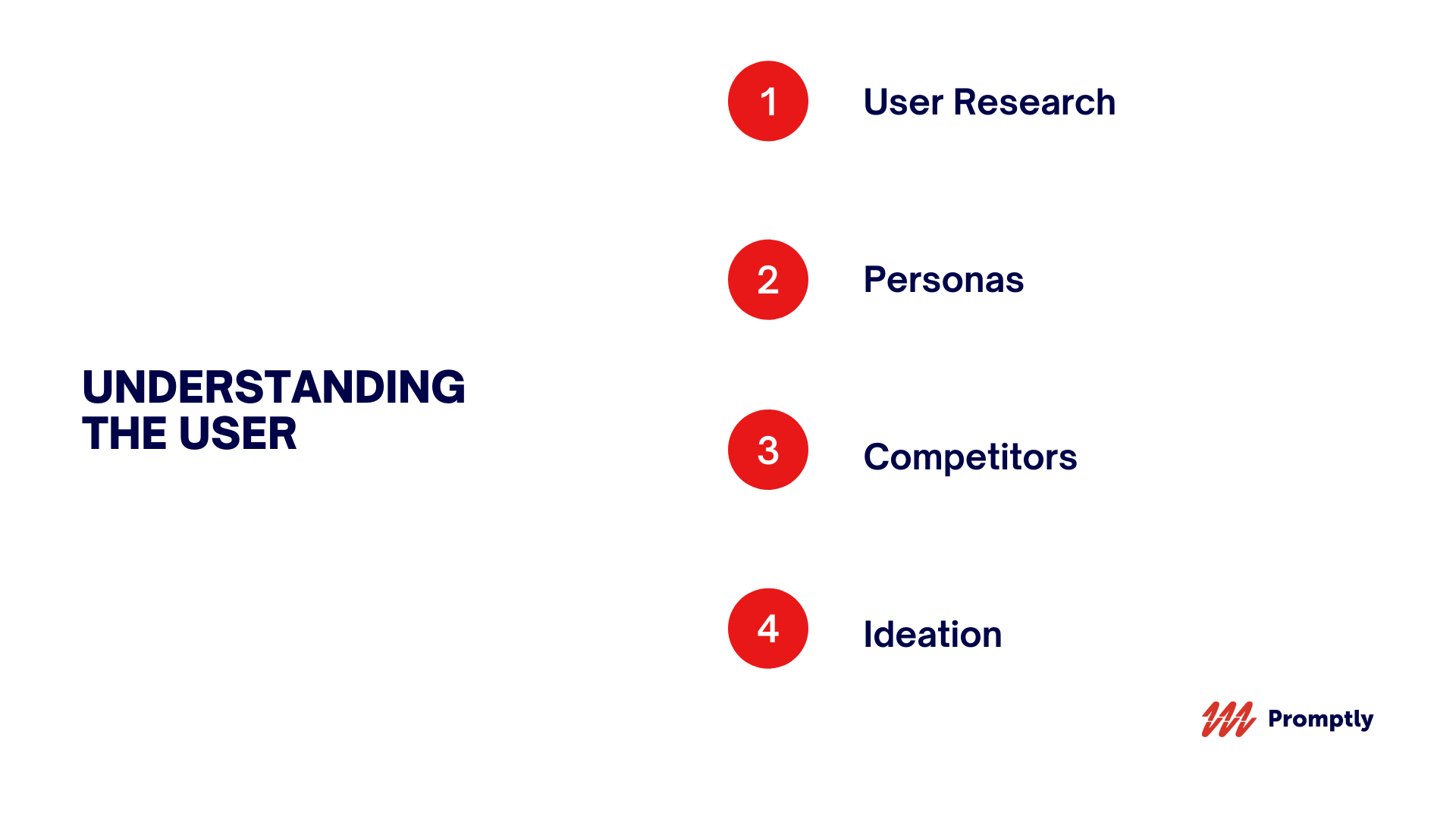 UNDERSTANDING THE USER

1 User Research

2 Personas

3 Competitors

4 Ideation

Promptly